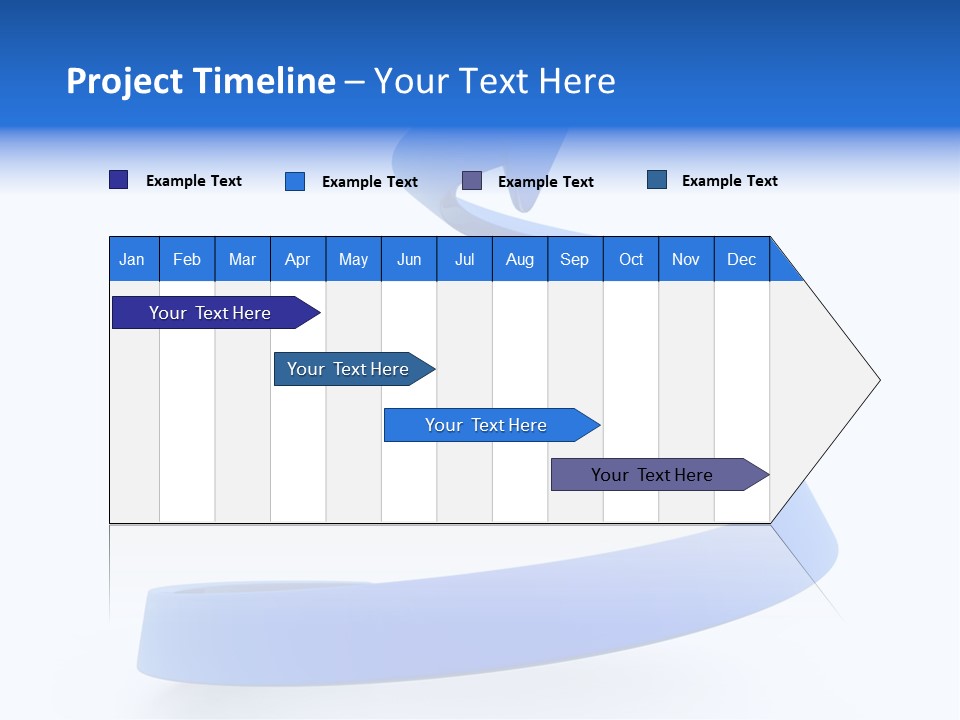 Project Timeline – Your Text Here

Example Text Example Text Example Text Example Text

| Jan | Feb | Mar | Apr | May | Jun | Jul | Aug | Sep | Oct | Nov | Dec |
|---|---|---|---|---|---|---|---|---|---|---|---|

Your Text Here

Your Text Here

Your Text Here

Your Text Here